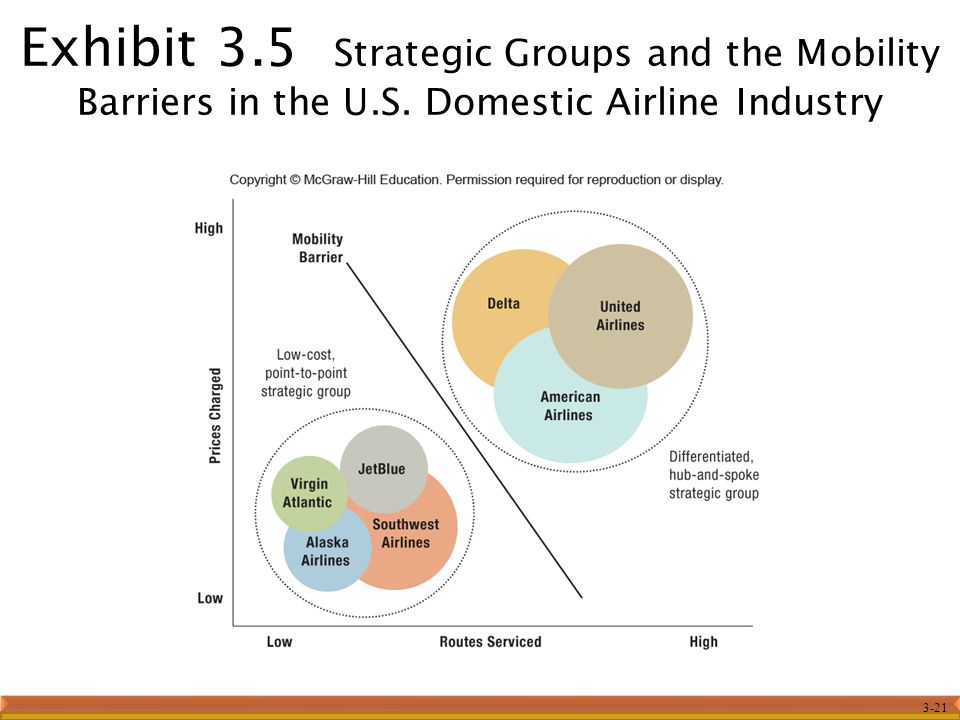 Exhibit 3.5 Strategic Groups and the Mobility Barriers in the U.S. Domestic Airline Industry

Copyright © McGraw-Hill Education. Permission required for reproduction or display.

High

Mobility Barrier

Delta

United Airlines

American Airlines

Low-cost, point-to-point strategic group

Prices Charged

JetBlue

Virgin Atlantic

Southwest Airlines

Alaska Airlines

Differentiated, hub-and-spoke strategic group

Low

Low

Routes Serviced

High

3-21